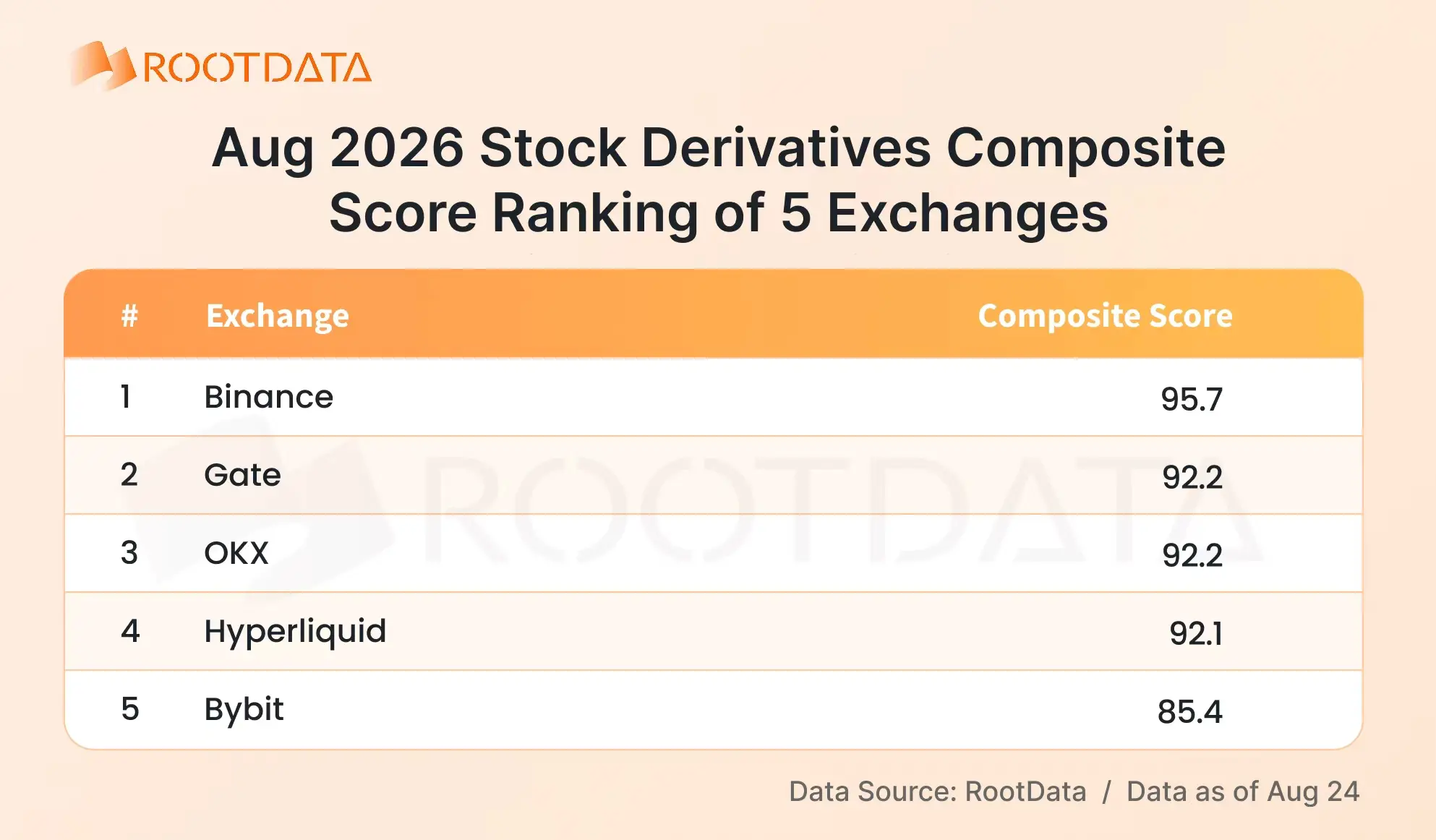 ROOTDATA

Aug 2026 Stock Derivatives Composite Score Ranking of 5 Exchanges

| # | Exchange | Composite Score |
|---|---|---|
| 1 | Binance | 95.7 |
| 2 | Gate | 92.2 |
| 3 | OKX | 92.2 |
| 4 | Hyperliquid | 92.1 |
| 5 | Bybit | 85.4 |

ROOTDATA

Data Source: RootData / Data as of Aug 24